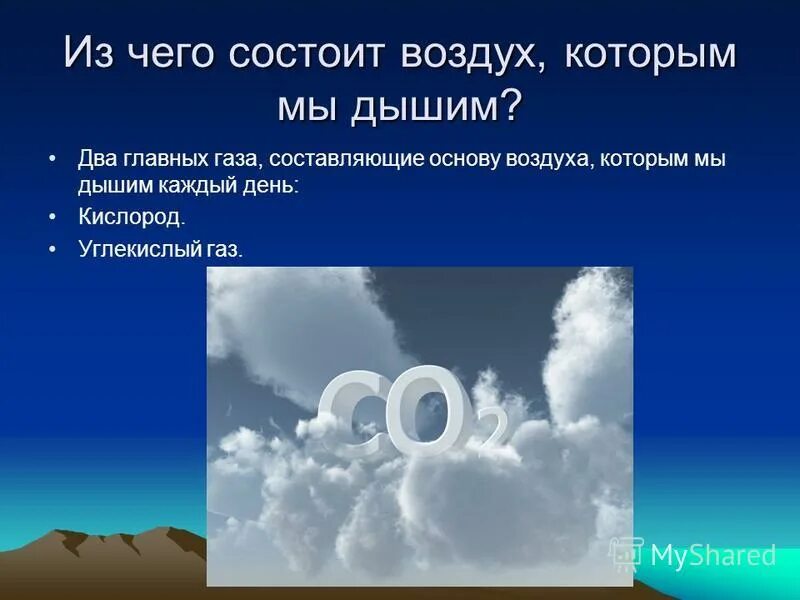 Из чего состоит воздух, которым мы дышим?

• Два главных газа, составляющие основу воздуха, которым мы дышим каждый день:
• Кислород.
• Углекислый газ.

$CO_2$

MyShared